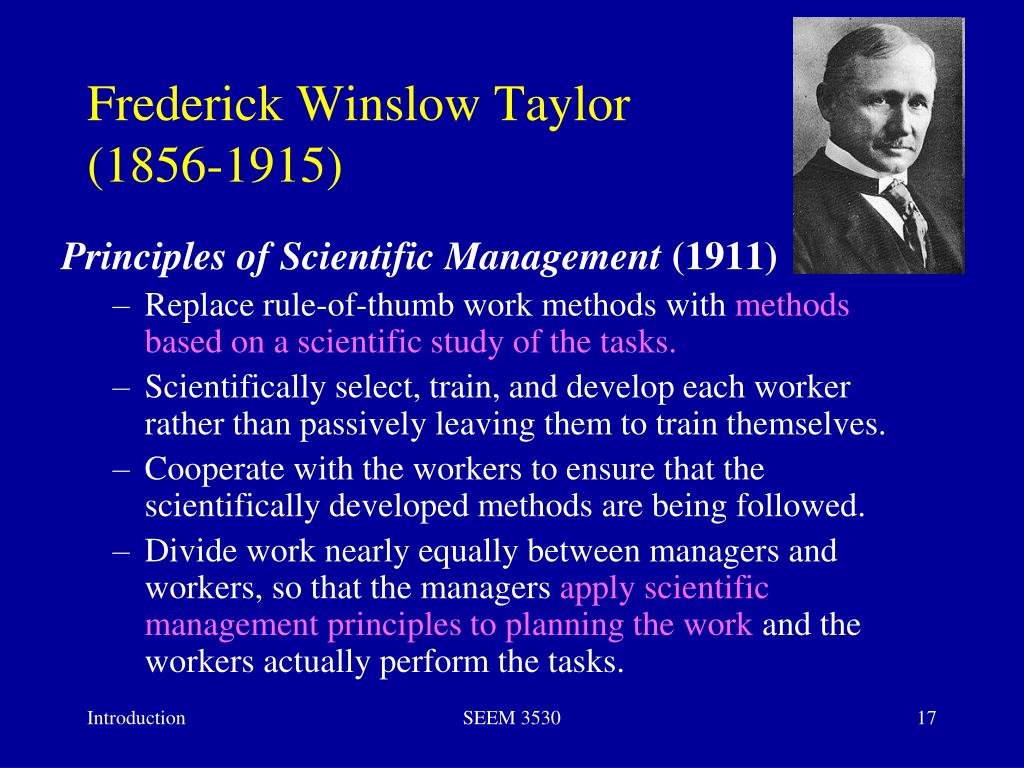 Frederick Winslow Taylor (1856-1915)

Principles of Scientific Management (1911)

– Replace rule-of-thumb work methods with methods based on a scientific study of the tasks.
– Scientifically select, train, and develop each worker rather than passively leaving them to train themselves.
– Cooperate with the workers to ensure that the scientifically developed methods are being followed.
– Divide work nearly equally between managers and workers, so that the managers apply scientific management principles to planning the work and the workers actually perform the tasks.

Introduction

SEEM 3530

17